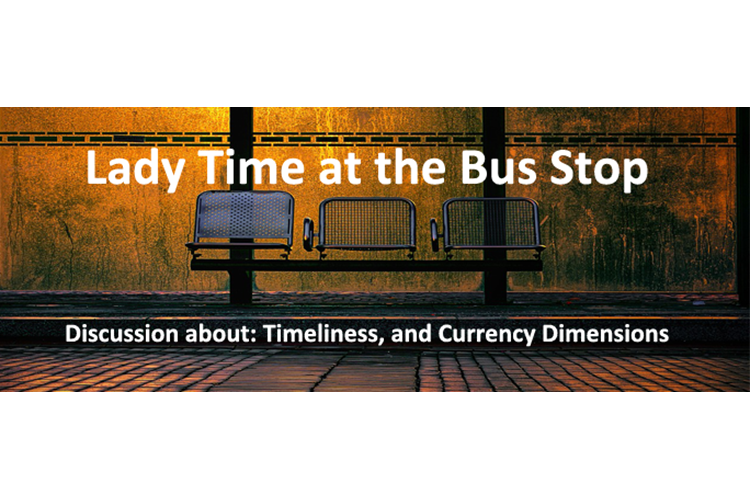 Lady Time at the Bus Stop

Discussion about: Timeliness, and Currency Dimensions